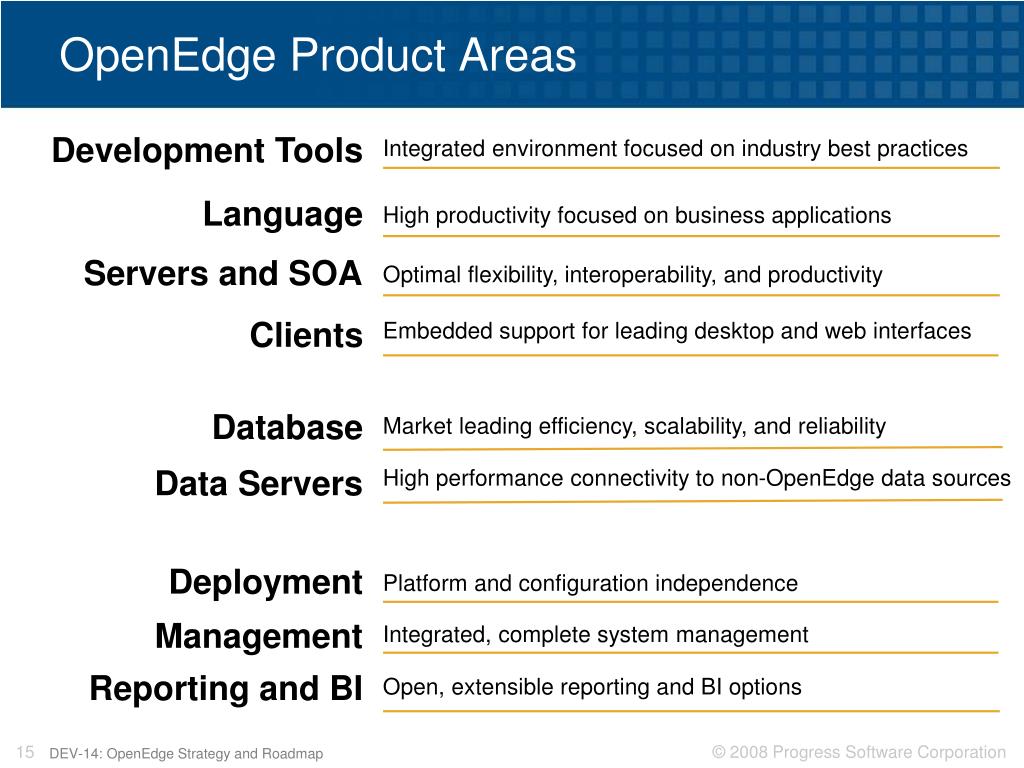 OpenEdge Product Areas

Development Tools Integrated environment focused on industry best practices

Language High productivity focused on business applications

Servers and SOA Optimal flexibility, interoperability, and productivity

Clients Embedded support for leading desktop and web interfaces

Database Market leading efficiency, scalability, and reliability

Data Servers High performance connectivity to non-OpenEdge data sources

Deployment Platform and configuration independence

Management Integrated, complete system management

Reporting and BI Open, extensible reporting and BI options

15 DEV-14: OpenEdge Strategy and Roadmap © 2008 Progress Software Corporation